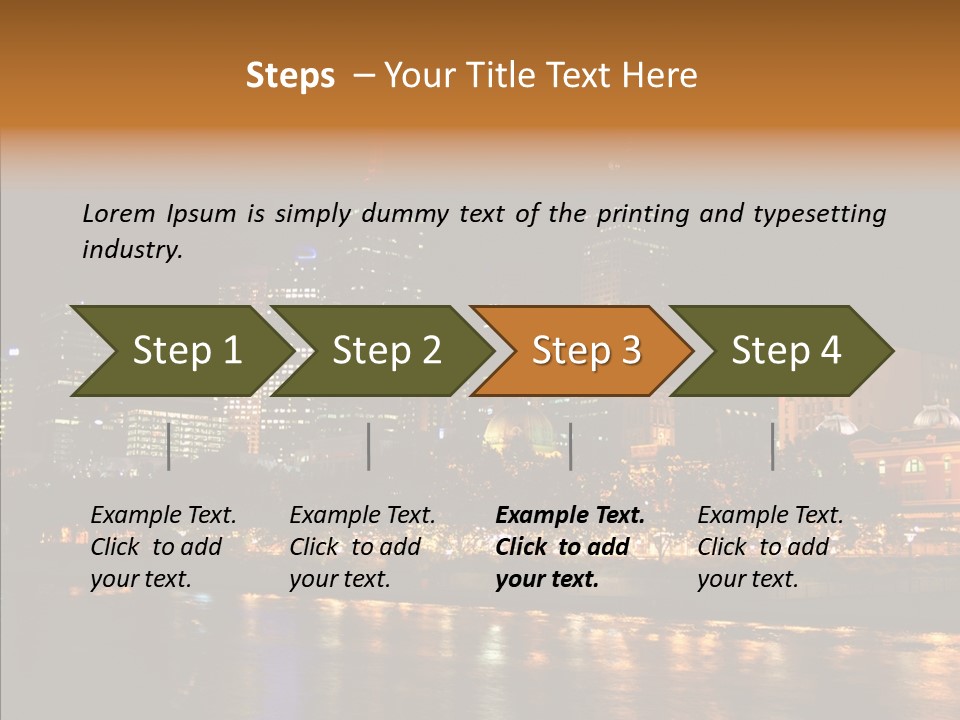 Steps – Your Title Text Here

Lorem Ipsum is simply dummy text of the printing and typesetting industry.

Step 1

Step 2

Step 3

Step 4

Example Text. Click to add your text.

Example Text. Click to add your text.

Example Text. Click to add your text.

Example Text. Click to add your text.